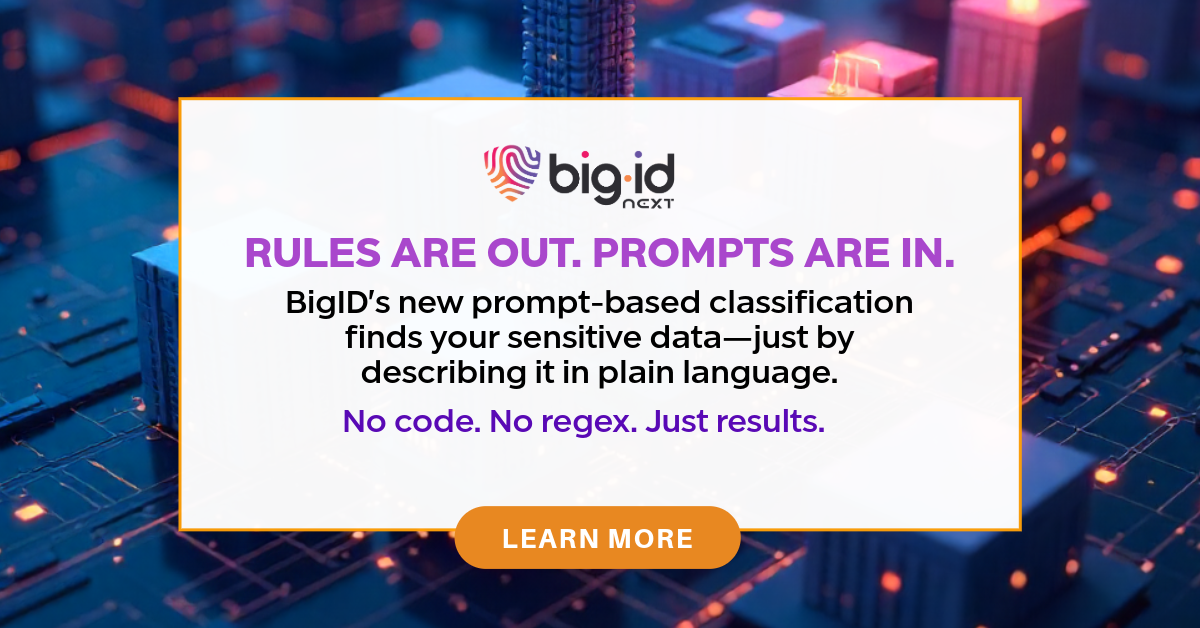 big·id
NEXT

RULES ARE OUT. PROMPTS ARE IN.

BigID's new prompt-based classification finds your sensitive data—just by describing it in plain language.

No code. No regex. Just results.

LEARN MORE